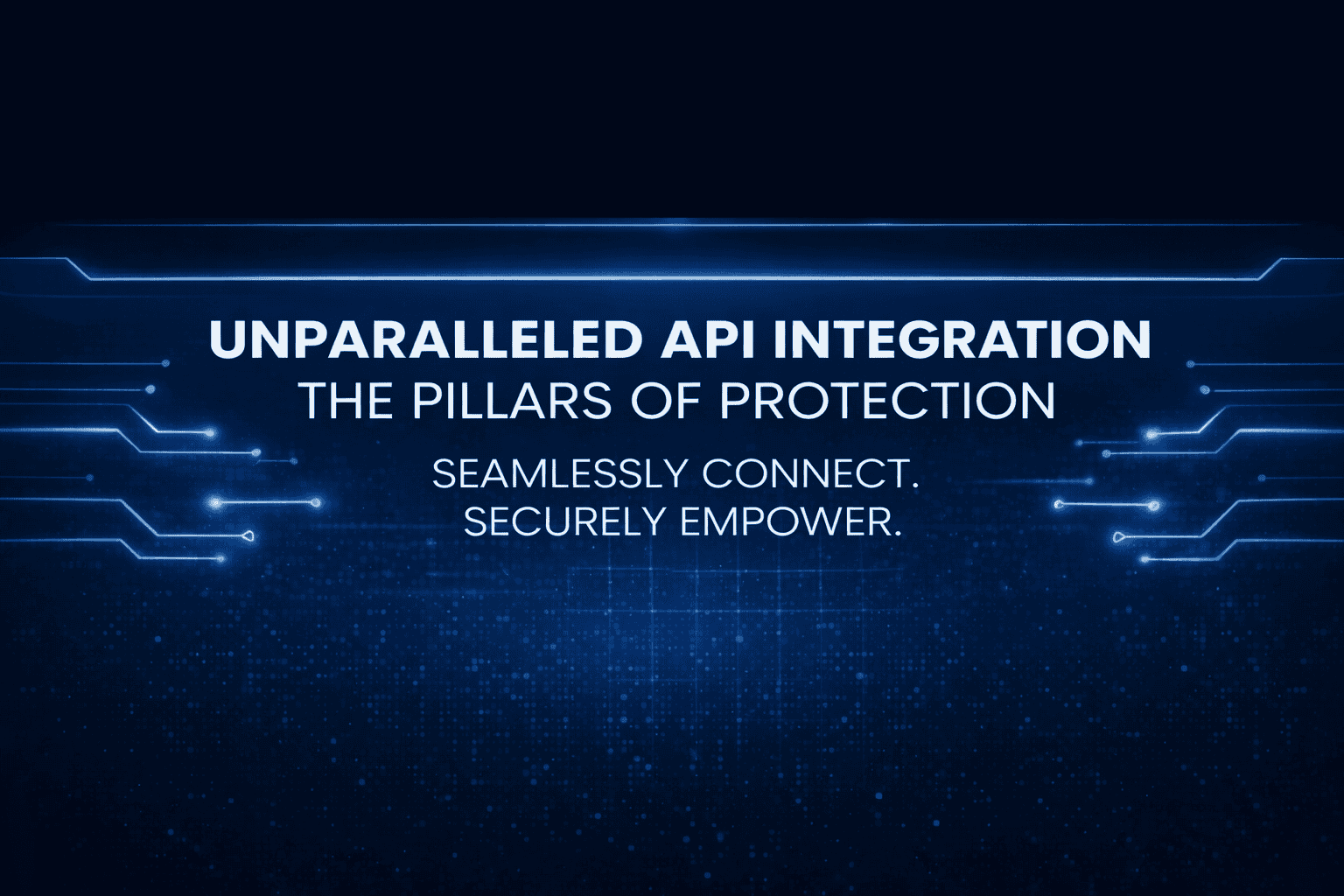 UNPARALLELED API INTEGRATION
THE PILLARS OF PROTECTION

SEAMLESSLY CONNECT.
SECURELY EMPOWER.